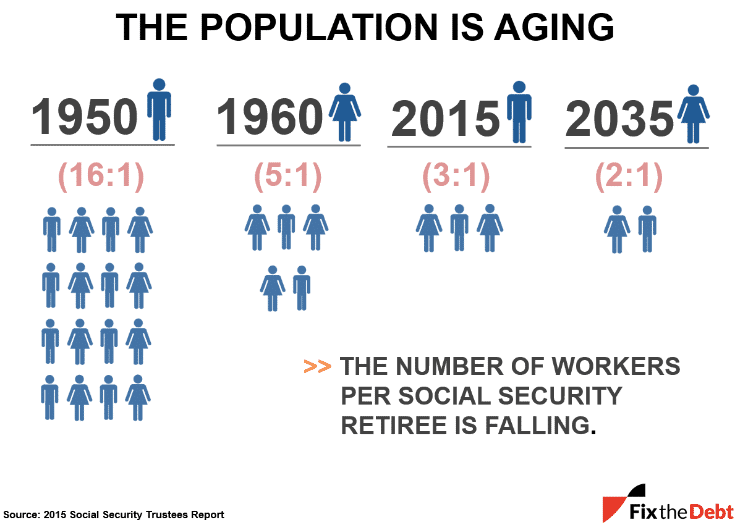 THE POPULATION IS AGING

1950

(16:1)

1960

(5:1)

2015

(3:1)

2035

(2:1)

>> THE NUMBER OF WORKERS PER SOCIAL SECURITY RETIREE IS FALLING.

Source: 2015 Social Security Trustees Report

Fix the Debt